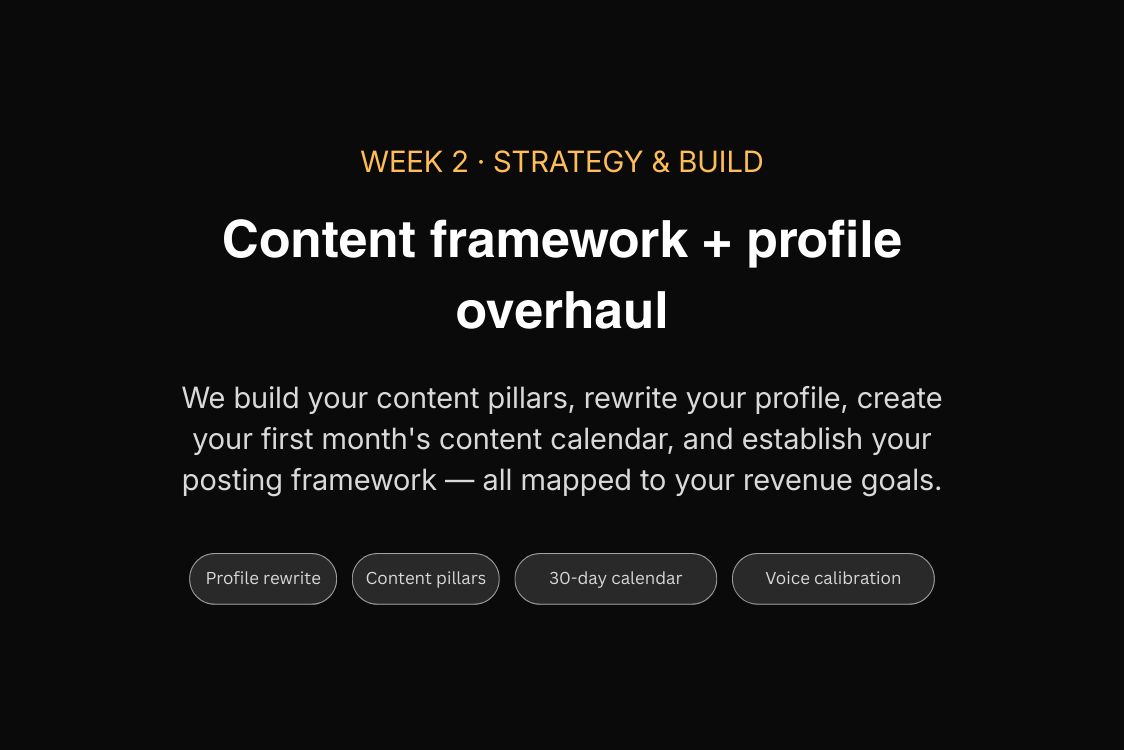 WEEK 2 · STRATEGY & BUILD

Content framework + profile overhaul

We build your content pillars, rewrite your profile, create your first month's content calendar, and establish your posting framework — all mapped to your revenue goals.

Profile rewrite

Content pillars

30-day calendar

Voice calibration